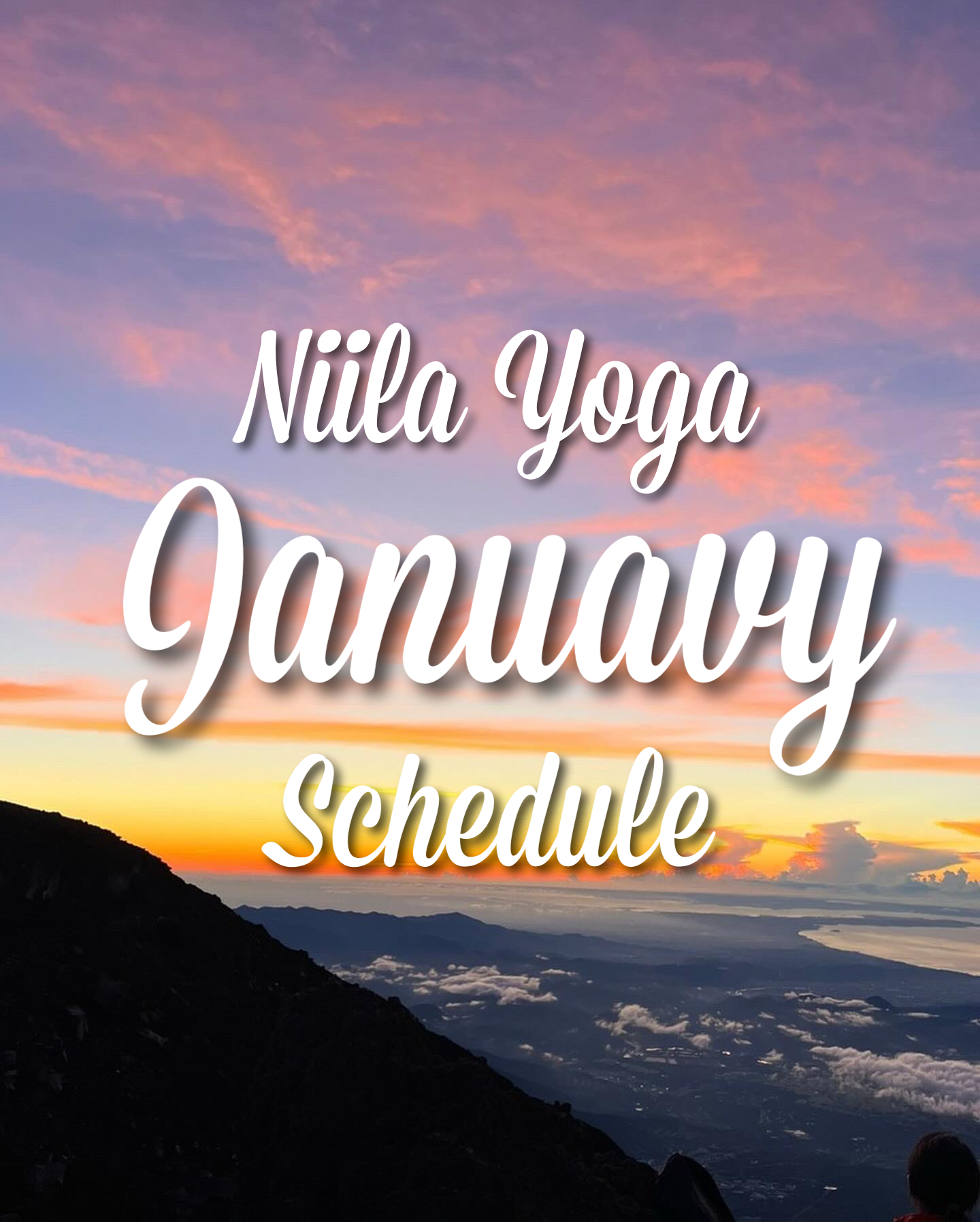 Niila Yoga
January
Schedule